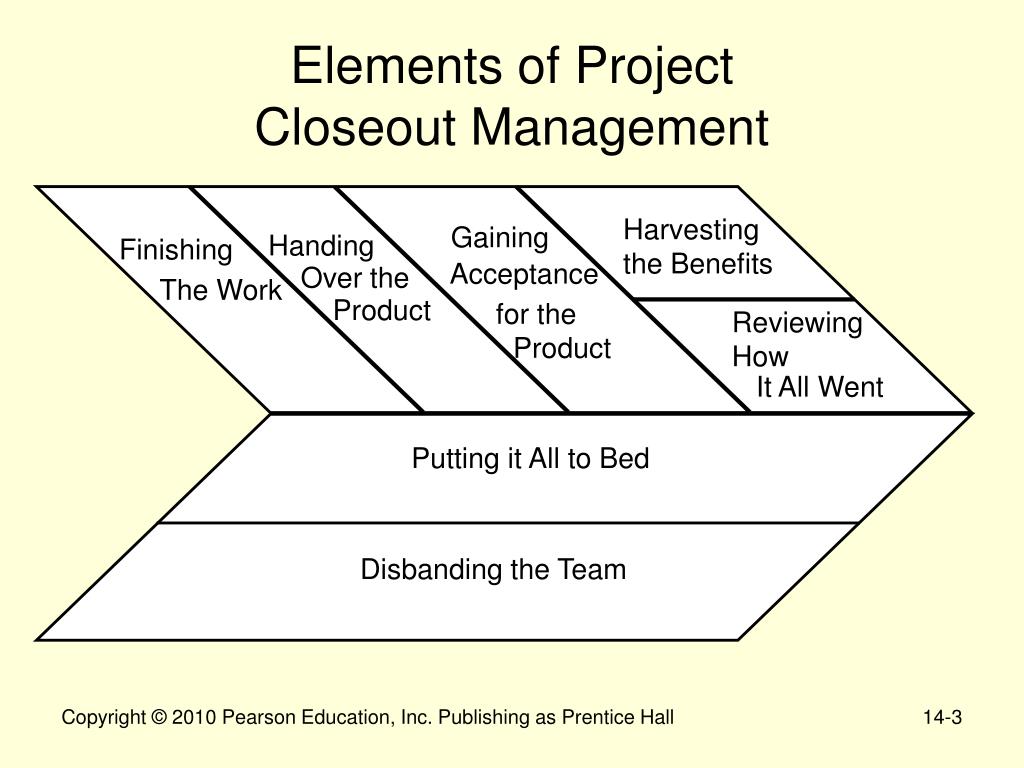 Elements of Project
Closeout Management

Finishing
The Work

Handing
Over the
Product

Gaining
Acceptance
for the
Product

Harvesting
the Benefits

Reviewing
How
It All Went

Putting it All to Bed

Disbanding the Team

Copyright © 2010 Pearson Education, Inc. Publishing as Prentice Hall

14-3